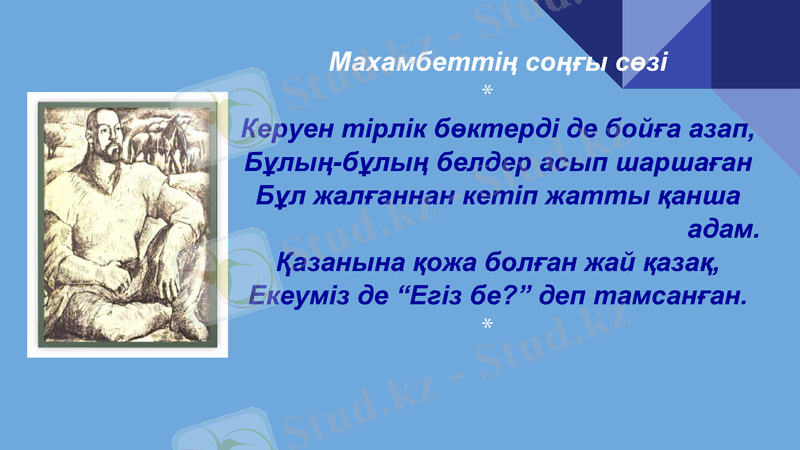 Махамбеттің соңғы сөзі

*

Керуен тірлік бөктерді де бойға азап,
Бұлың-бұлың белдер асып шаршаған
Бұл жалғаннан кетіп жатты қанша адам.
Қазанына қожа болған жай қазақ,
Екеуміз де “Егіз бе?” деп тамсанған.

*

Stud.kz - Stud.kz